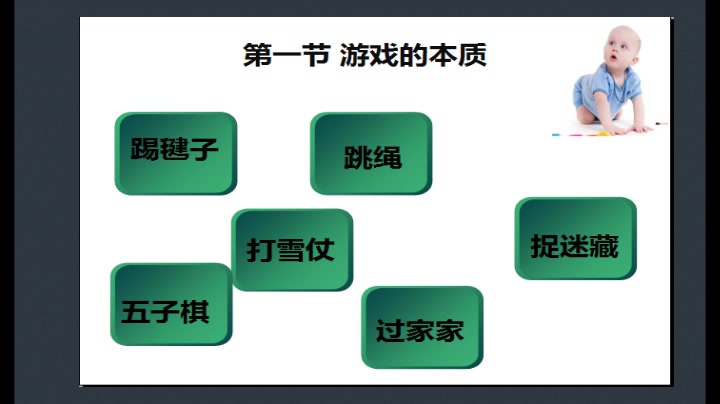 第一节 游戏的本质

踢毽子

跳绳

打雪仗

捉迷藏

五子棋

过家家